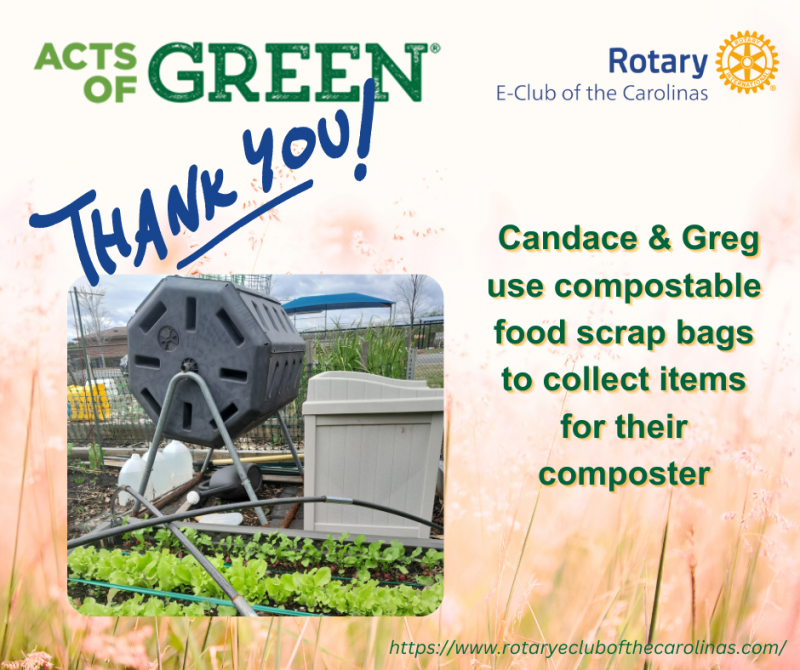 ACTS OF GREEN®

Rotary
E-Club of the Carolinas

ROTARY INTERNATIONAL

THANK YOU!

Candace & Greg use compostable food scrap bags to collect items for their composter

https://www.rotaryeclubofthecarolinas.com/